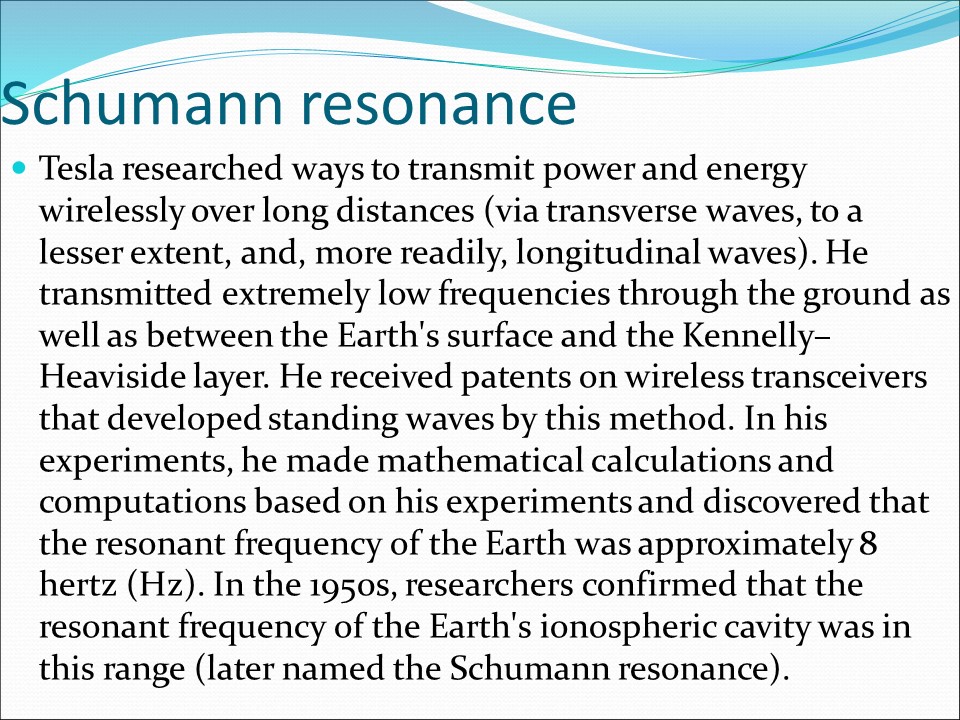 Schumann resonance

Tesla researched ways to transmit power and energy wirelessly over long distances (via transverse waves, to a lesser extent, and, more readily, longitudinal waves). He transmitted extremely low frequencies through the ground as well as between the Earth's surface and the Kennelly–Heaviside layer. He received patents on wireless transceivers that developed standing waves by this method. In his experiments, he made mathematical calculations and computations based on his experiments and discovered that the resonant frequency of the Earth was approximately 8 hertz (Hz). In the 1950s, researchers confirmed that the resonant frequency of the Earth's ionospheric cavity was in this range (later named the Schumann resonance).